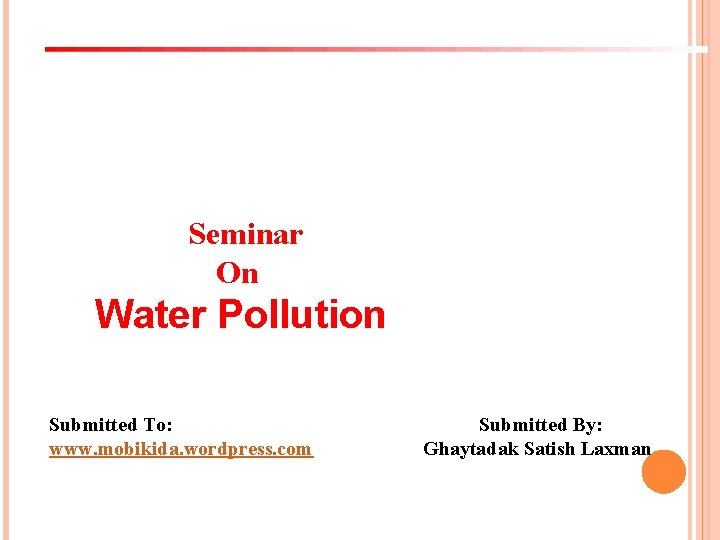 Seminar
On
Water Pollution

Submitted To:
www.mobikida.wordpress.com

Submitted By:
Ghaytadak Satish Laxman